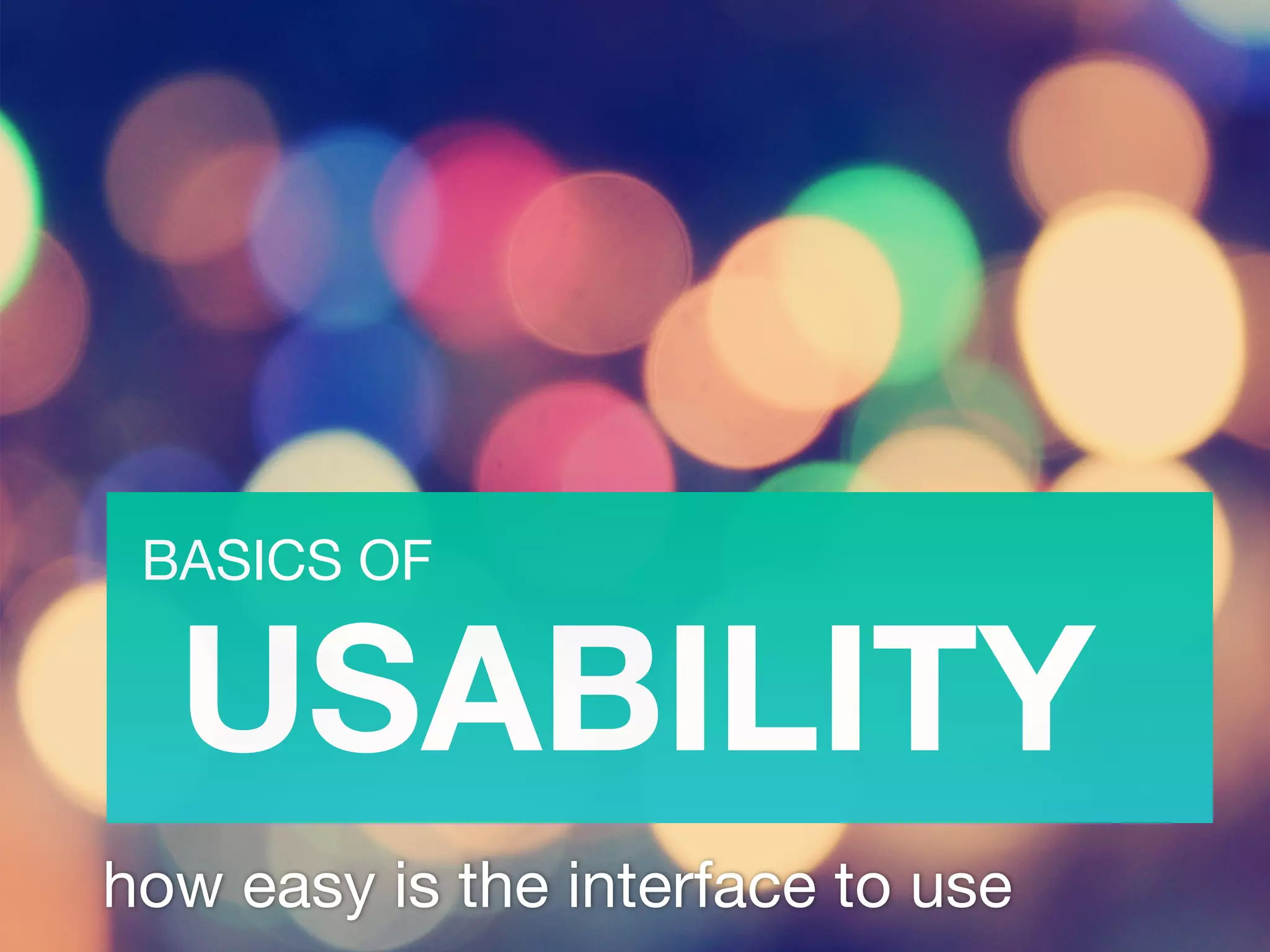 BASICS OF

USABILITY

how easy is the interface to use